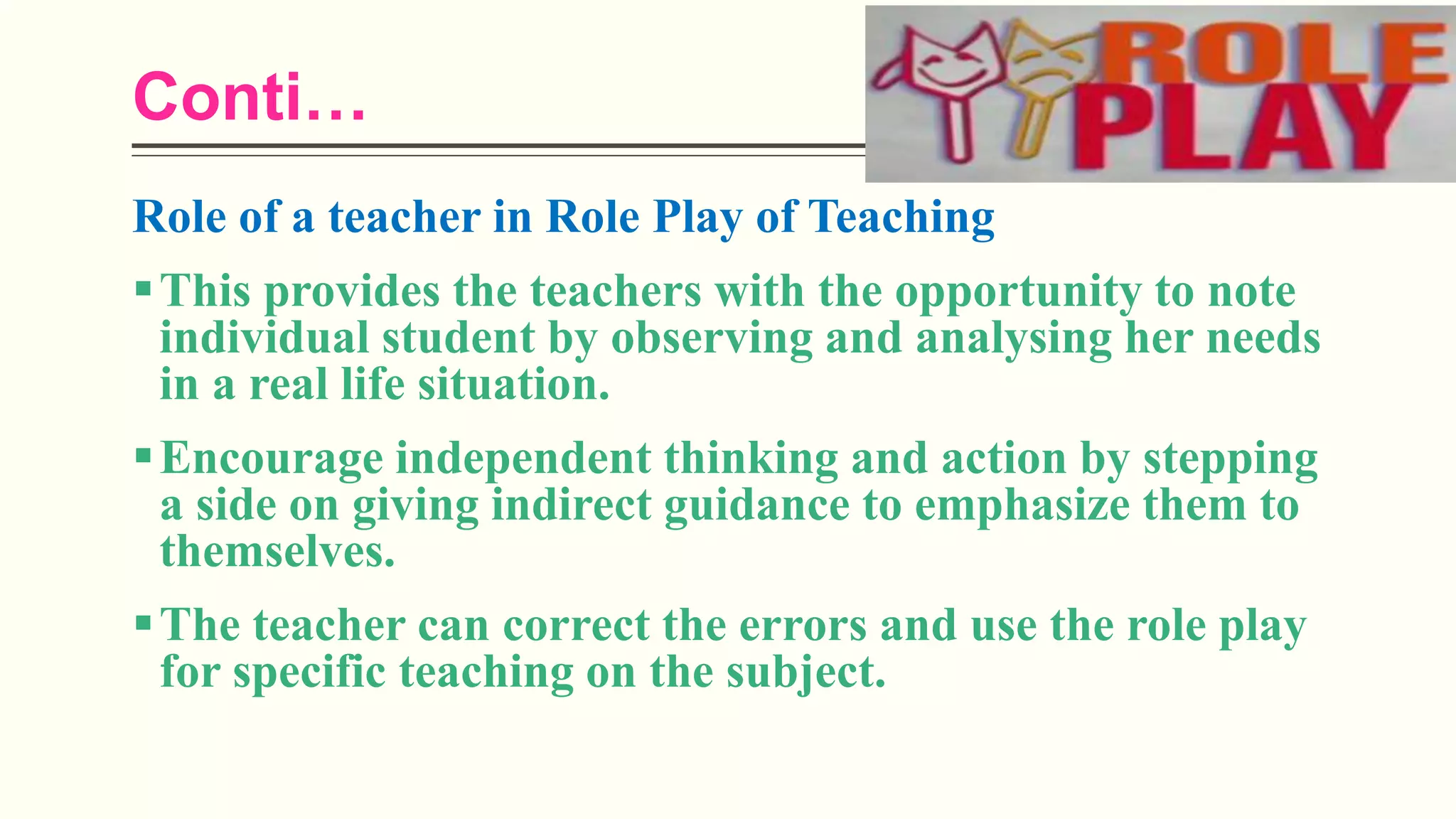 Conti…

ROLE PLAY

Role of a teacher in Role Play of Teaching

▪ This provides the teachers with the opportunity to note individual student by observing and analysing her needs in a real life situation.

▪ Encourage independent thinking and action by stepping a side on giving indirect guidance to emphasize them to themselves.

▪ The teacher can correct the errors and use the role play for specific teaching on the subject.